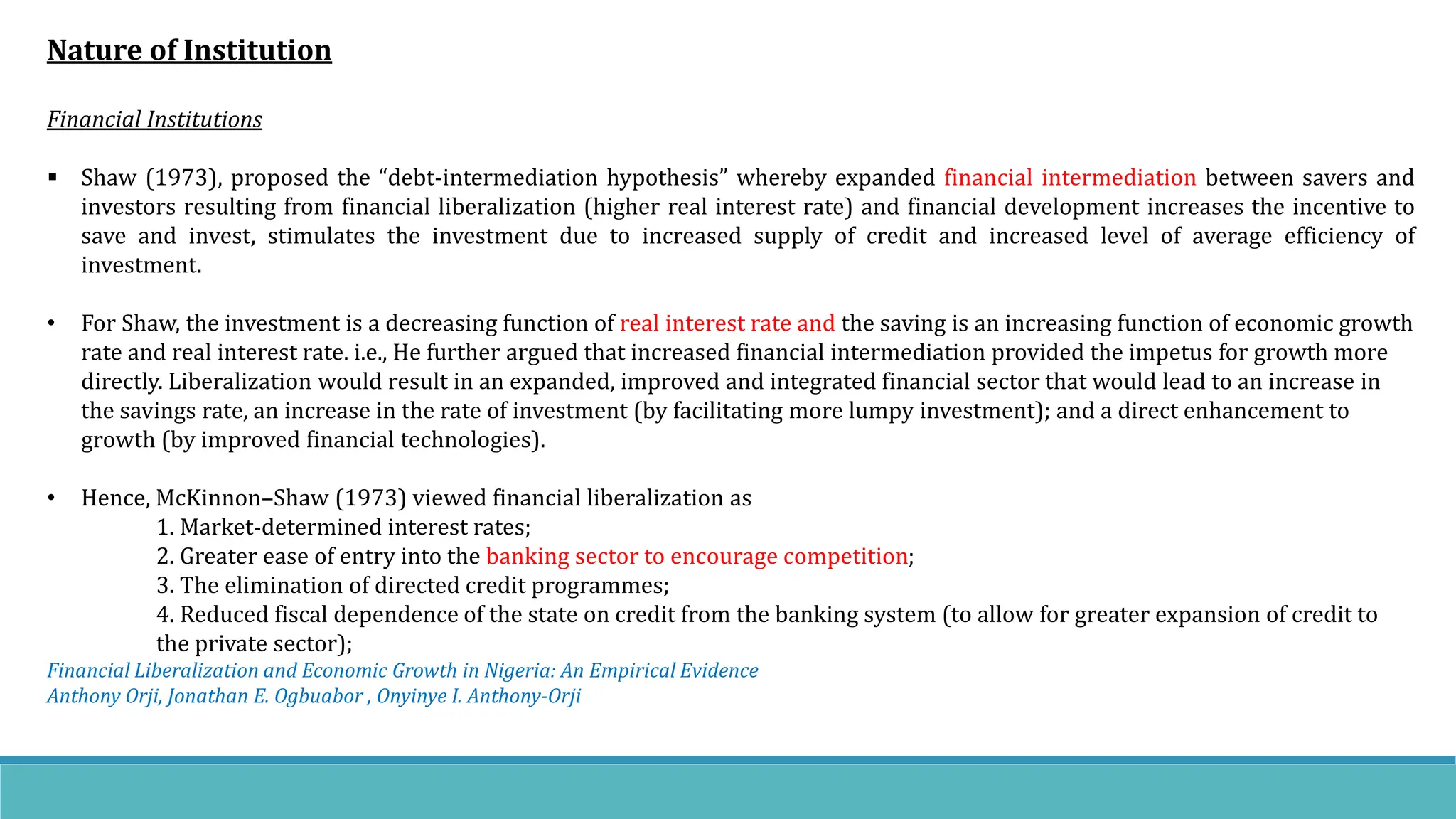 Nature of Institution

Financial Institutions

▪ Shaw (1973), proposed the “debt-intermediation hypothesis” whereby expanded financial intermediation between savers and investors resulting from financial liberalization (higher real interest rate) and financial development increases the incentive to save and invest, stimulates the investment due to increased supply of credit and increased level of average efficiency of investment.

• For Shaw, the investment is a decreasing function of real interest rate and the saving is an increasing function of economic growth rate and real interest rate. i.e., He further argued that increased financial intermediation provided the impetus for growth more directly. Liberalization would result in an expanded, improved and integrated financial sector that would lead to an increase in the savings rate, an increase in the rate of investment (by facilitating more lumpy investment); and a direct enhancement to growth (by improved financial technologies).

• Hence, McKinnon–Shaw (1973) viewed financial liberalization as
1. Market-determined interest rates;
2. Greater ease of entry into the banking sector to encourage competition;
3. The elimination of directed credit programmes;
4. Reduced fiscal dependence of the state on credit from the banking system (to allow for greater expansion of credit to the private sector);

Financial Liberalization and Economic Growth in Nigeria: An Empirical Evidence
Anthony Orji, Jonathan E. Ogbuabor , Onyinye I. Anthony-Orji